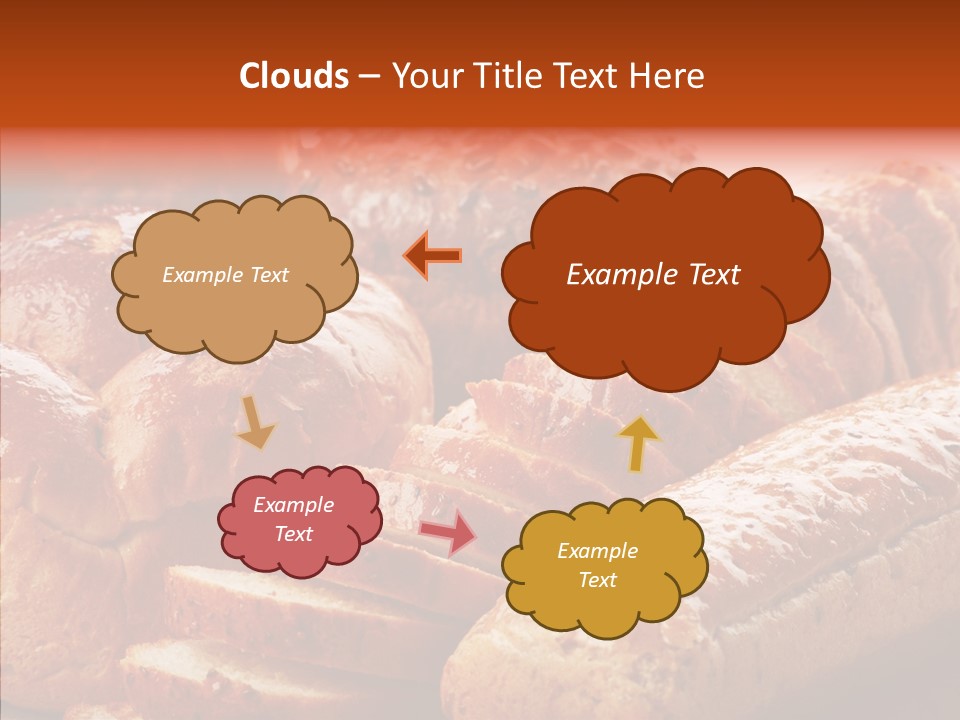 Clouds – Your Title Text Here

Example Text

Example Text

Example Text

Example Text